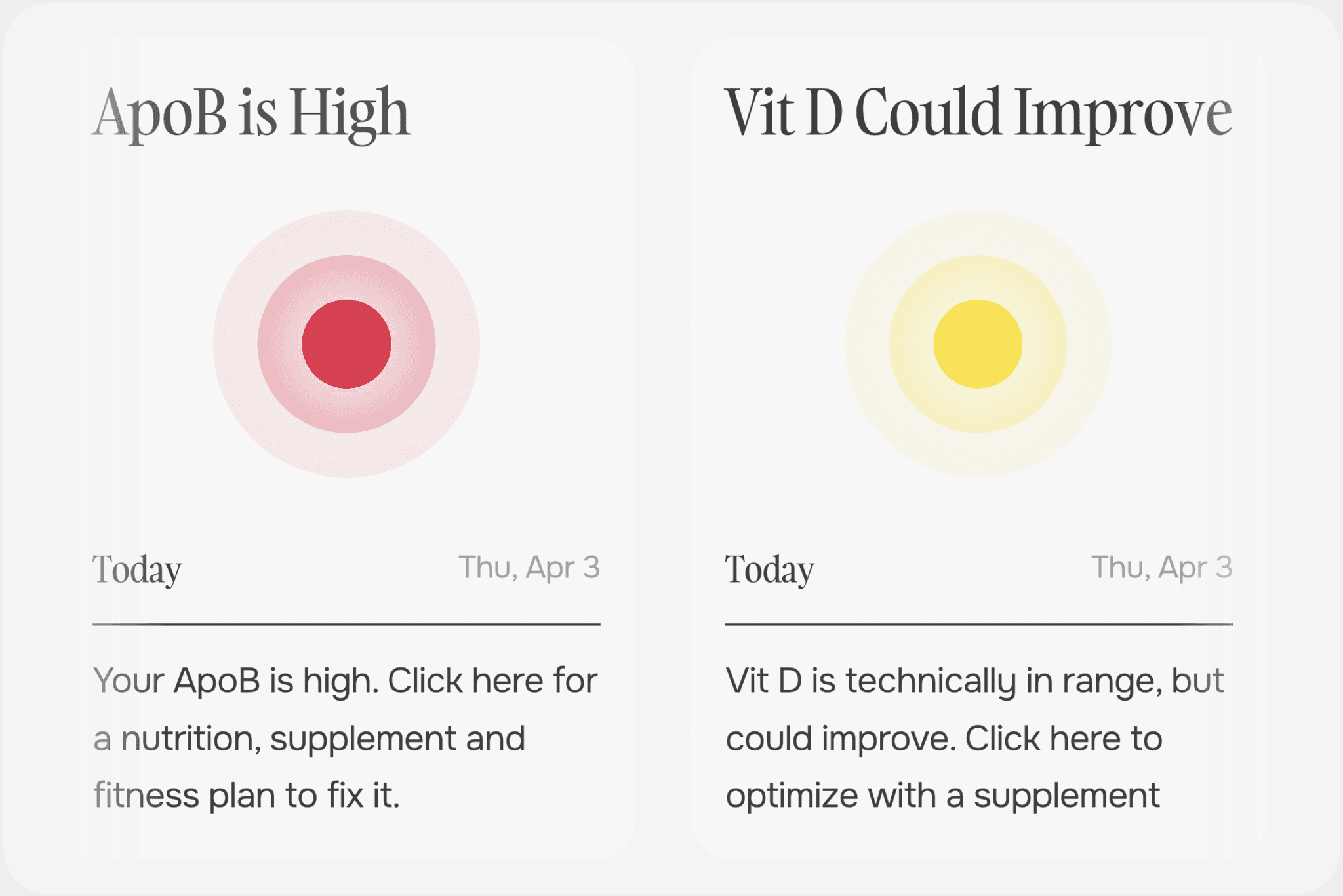 ApoB is High

Today Thu, Apr 3

Your ApoB is high. Click here for a nutrition, supplement and fitness plan to fix it.

Vit D Could Improve

Today Thu, Apr 3

Vit D is technically in range, but could improve. Click here to optimize with a supplement